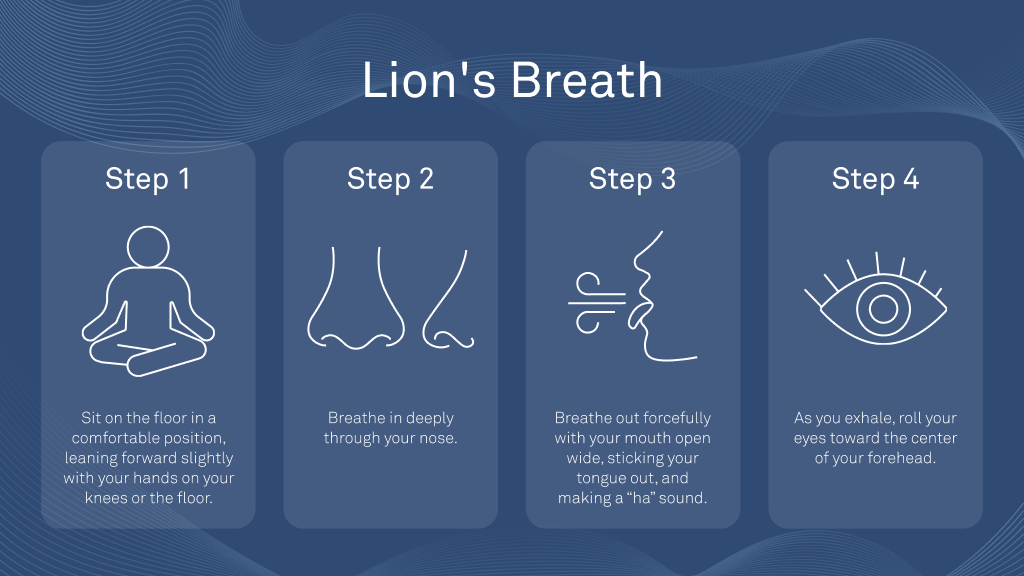 Lion's Breath

Step 1

Sit on the floor in a comfortable position, leaning forward slightly with your hands on your knees or the floor.

Step 2

Breathe in deeply through your nose.

Step 3

Breathe out forcefully with your mouth open wide, sticking your tongue out, and making a “ha” sound.

Step 4

As you exhale, roll your eyes toward the center of your forehead.